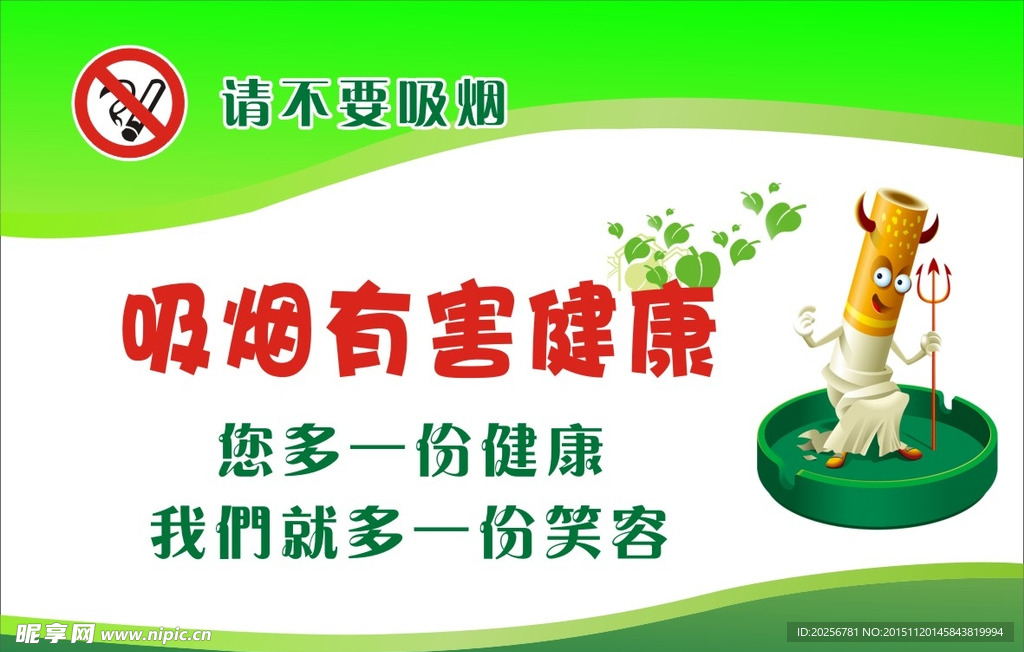 请不要吸烟

吸烟有害健康

您多一份健康
我們就多一份笑容

昵享网 www.nipic.cn

ID:20256781 NO:20151120145843819994